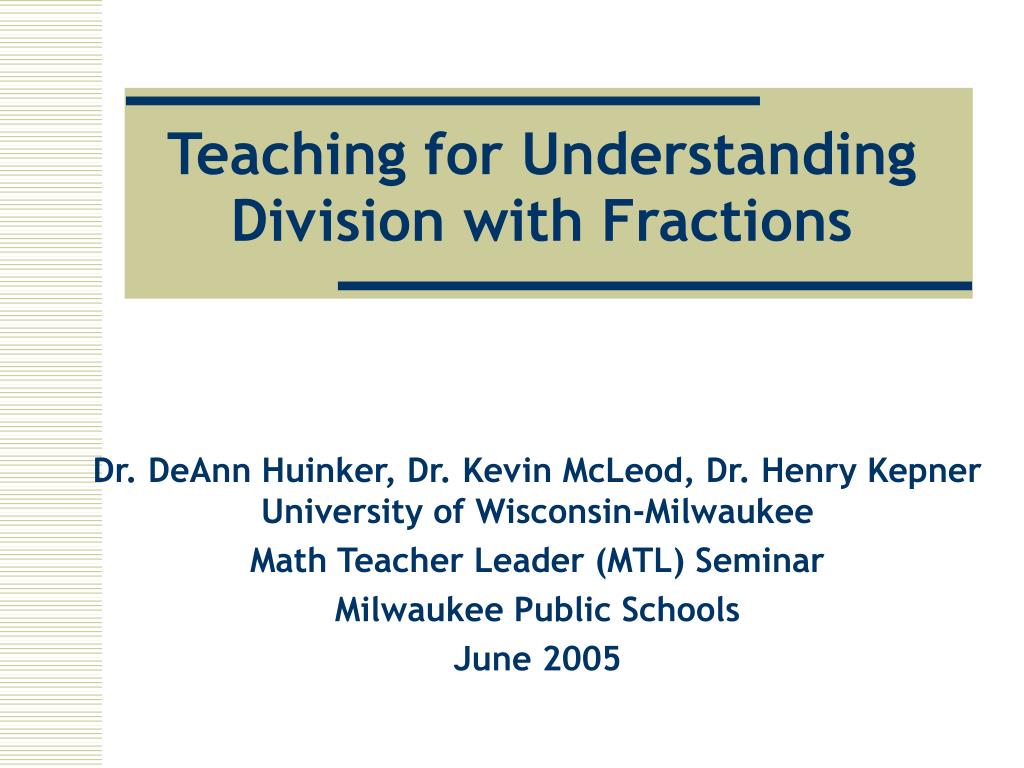 Teaching for Understanding Division with Fractions

Dr. DeAnn Huinker, Dr. Kevin McLeod, Dr. Henry Kepner
University of Wisconsin-Milwaukee

Math Teacher Leader (MTL) Seminar

Milwaukee Public Schools

June 2005